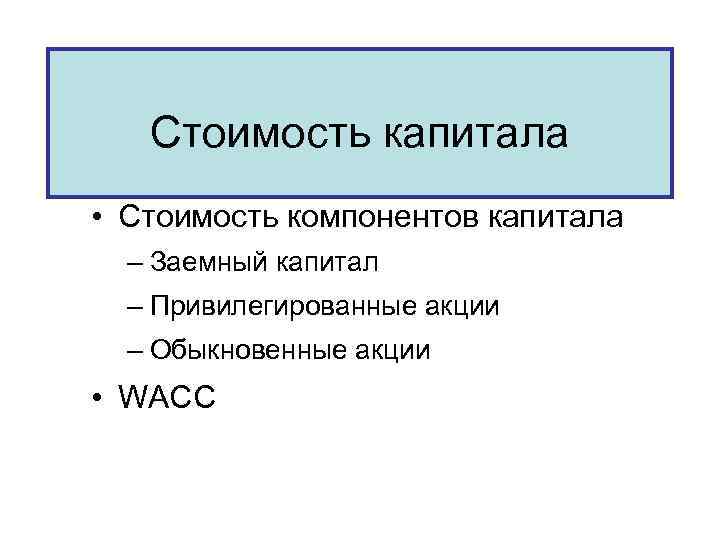 Стоимость капитала

• Стоимость компонентов капитала
– Заемный капитал
– Привилегированные акции
– Обыкновенные акции
• WACC